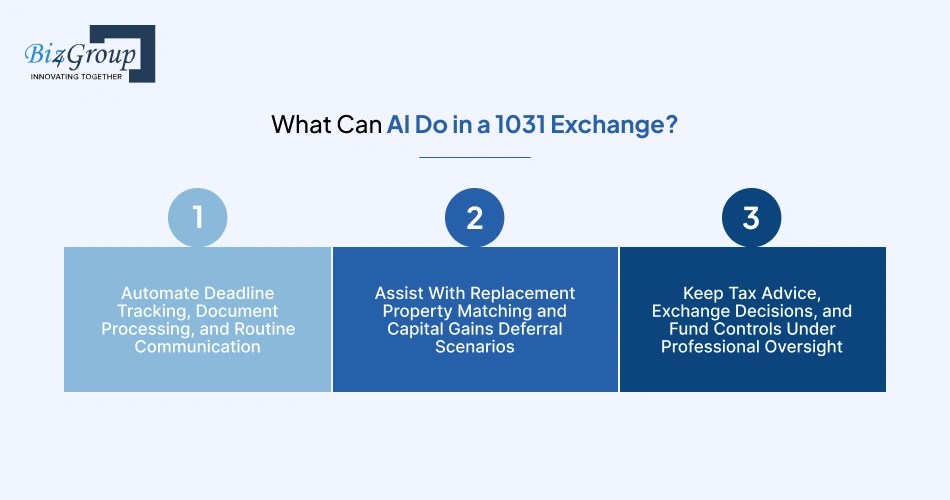 Biz4Group
INNOVATING TOGETHER

What Can AI Do in a 1031 Exchange?

1

Automate Deadline Tracking, Document Processing, and Routine Communication

2

Assist With Replacement Property Matching and Capital Gains Deferral Scenarios

3

Keep Tax Advice, Exchange Decisions, and Fund Controls Under Professional Oversight